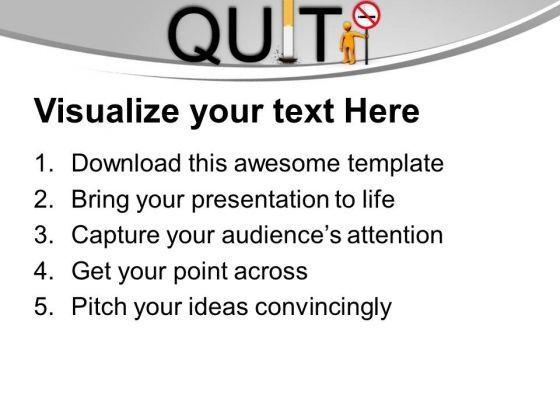 QUIT

Visualize your text Here

1. Download this awesome template
2. Bring your presentation to life
3. Capture your audience's attention
4. Get your point across
5. Pitch your ideas convincingly